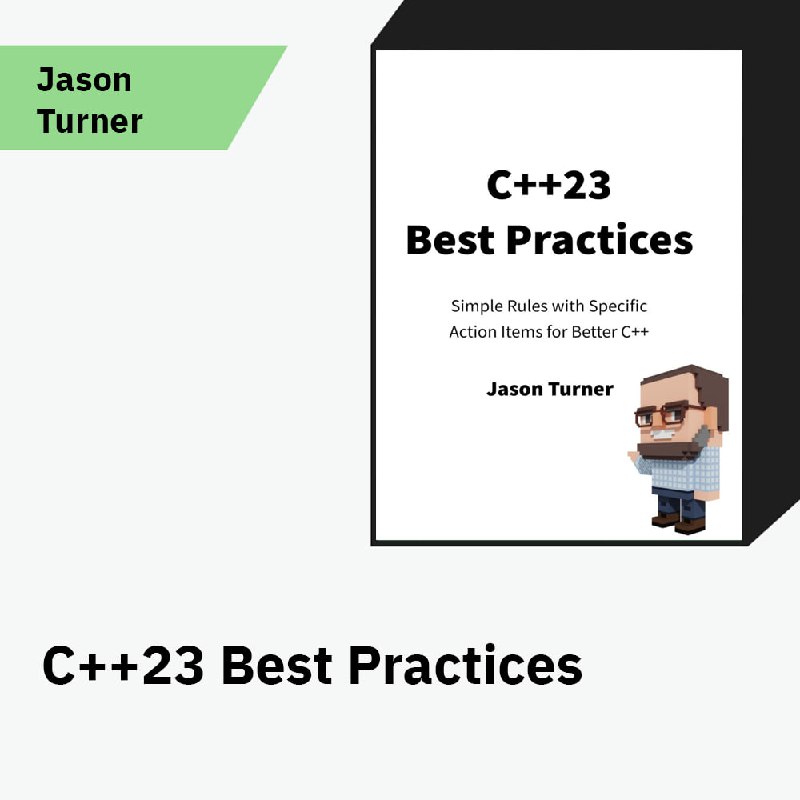 Jason Turner

C++23
Best Practices

Simple Rules with Specific Action Items for Better C++

Jason Turner

C++23 Best Practices